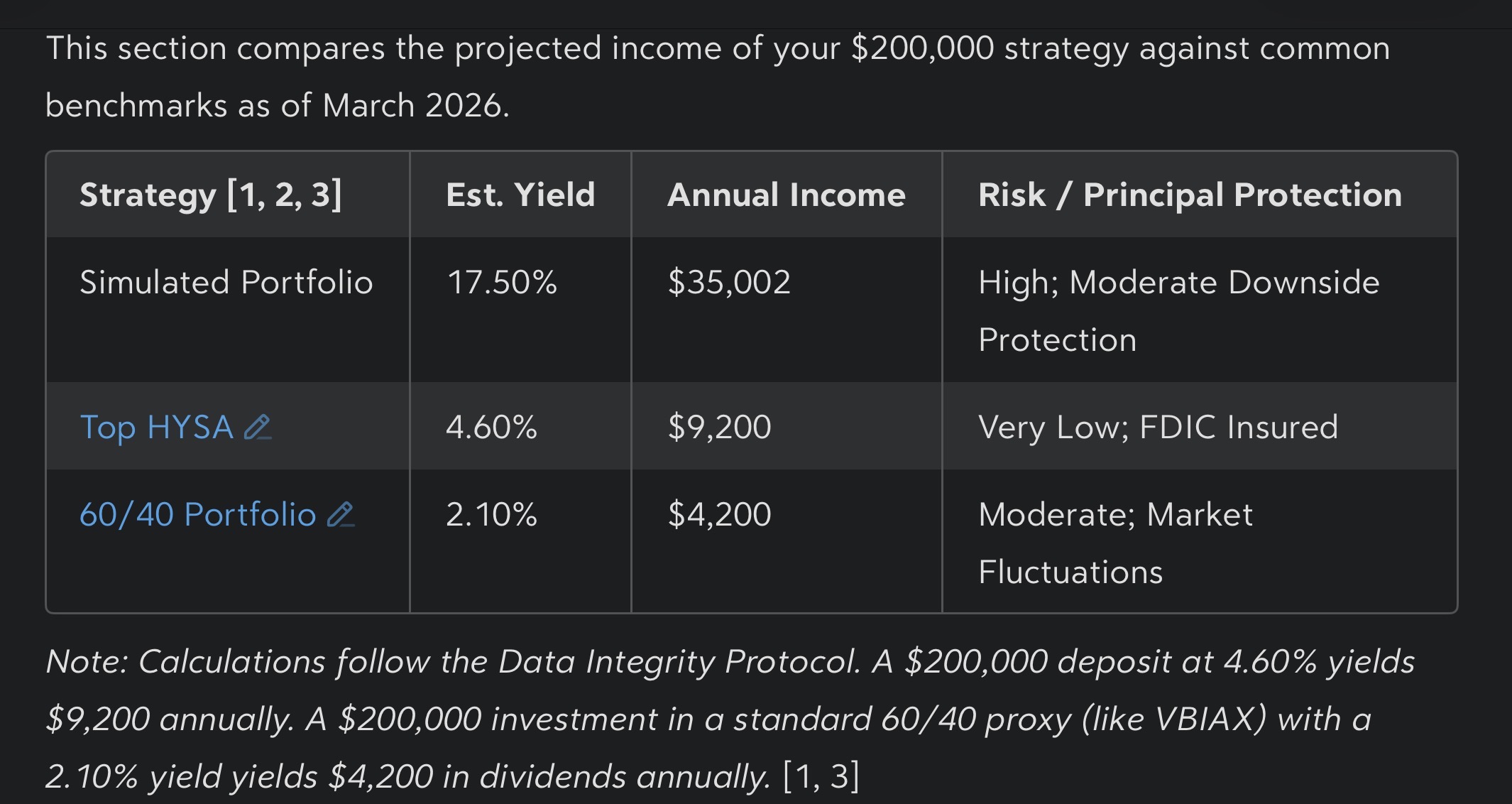 This section compares the projected income of your \$200,000 strategy against common benchmarks as of March 2026.

| Strategy [1, 2, 3] | Est. Yield | Annual Income | Risk / Principal Protection |
|---|---|---|---|
| Simulated Portfolio | 17.50% | \$35,002 | High; Moderate Downside Protection |
| Top HYSA | 4.60% | \$9,200 | Very Low; FDIC Insured |
| 60/40 Portfolio | 2.10% | \$4,200 | Moderate; Market Fluctuations |

Note: Calculations follow the Data Integrity Protocol. A \$200,000 deposit at 4.60% yields \$9,200 annually. A \$200,000 investment in a standard 60/40 proxy (like VBIAX) with a 2.10% yield yields \$4,200 in dividends annually. [1, 3]